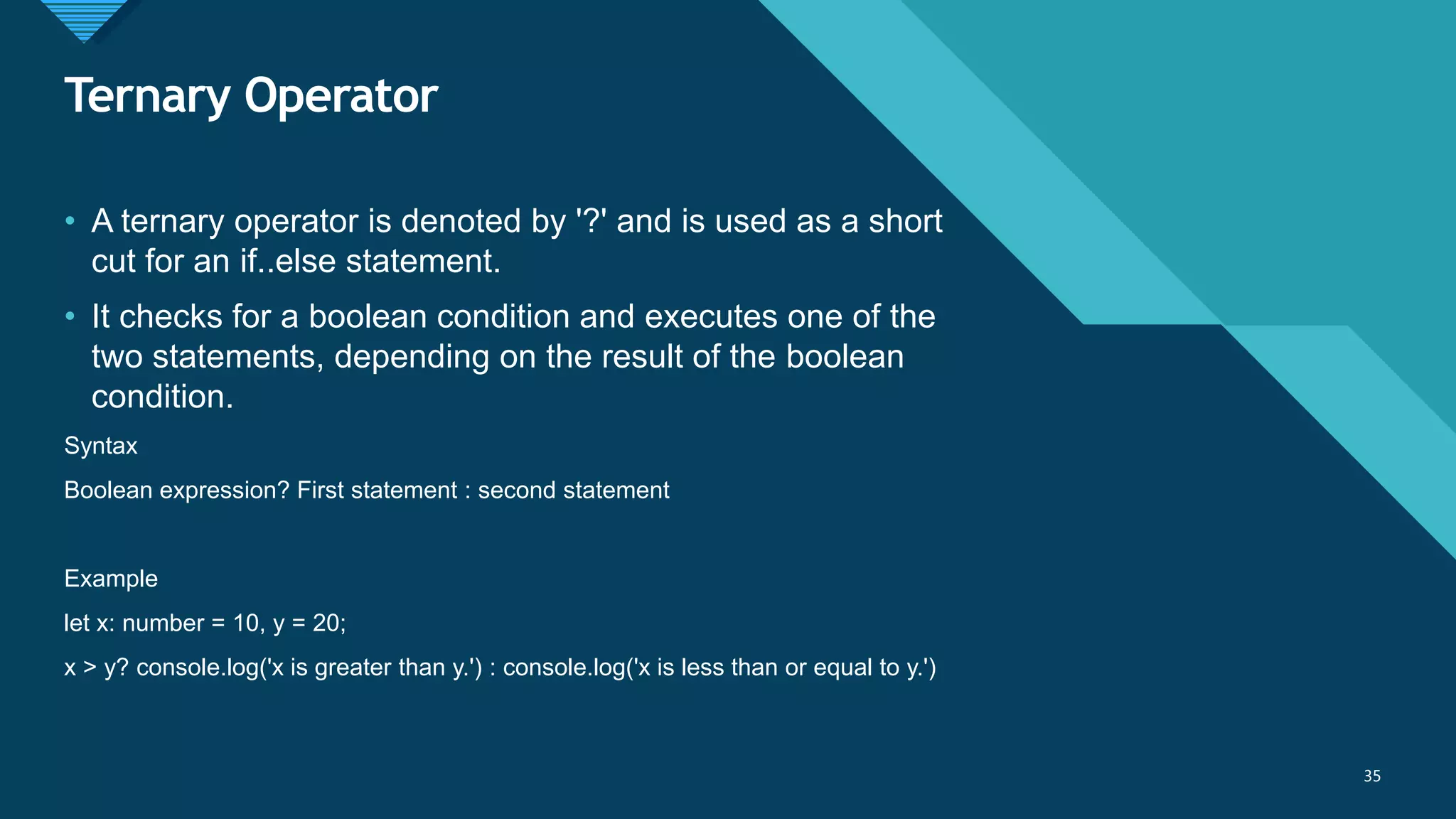 Ternary Operator

• A ternary operator is denoted by '?' and is used as a short cut for an if..else statement.

• It checks for a boolean condition and executes one of the two statements, depending on the result of the boolean condition.

Syntax

Boolean expression? First statement : second statement

Example

let x: number = 10, y = 20;

x > y? console.log('x is greater than y.') : console.log('x is less than or equal to y.')

35